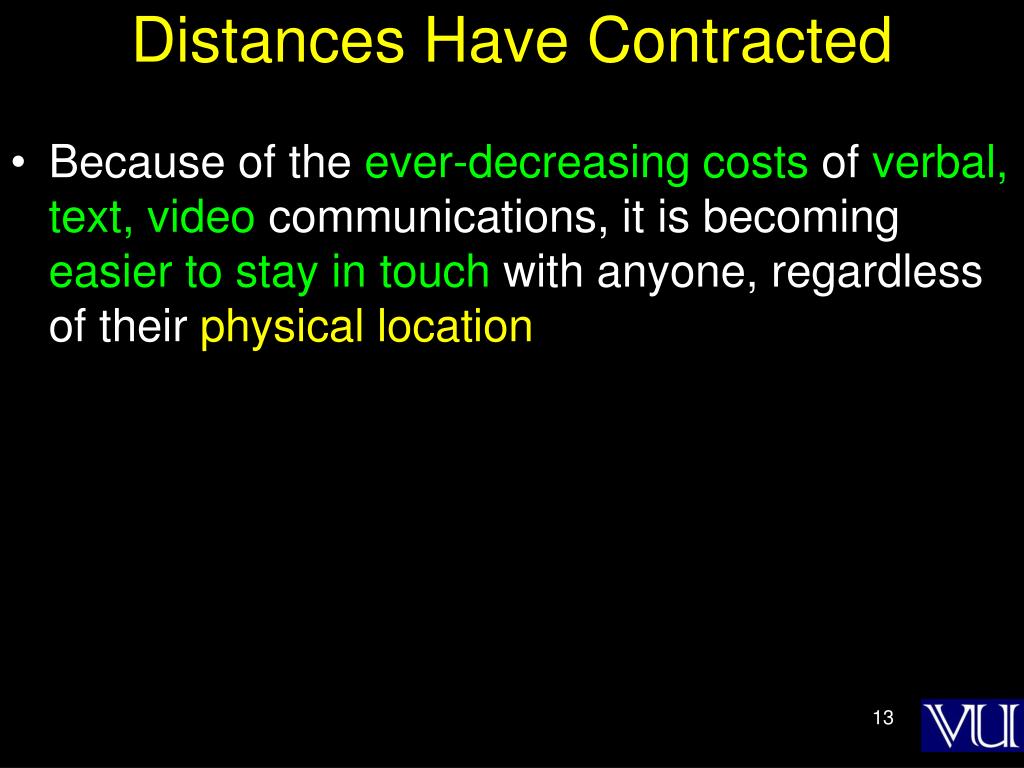 Distances Have Contracted

• Because of the ever-decreasing costs of verbal, text, video communications, it is becoming easier to stay in touch with anyone, regardless of their physical location

13

VU